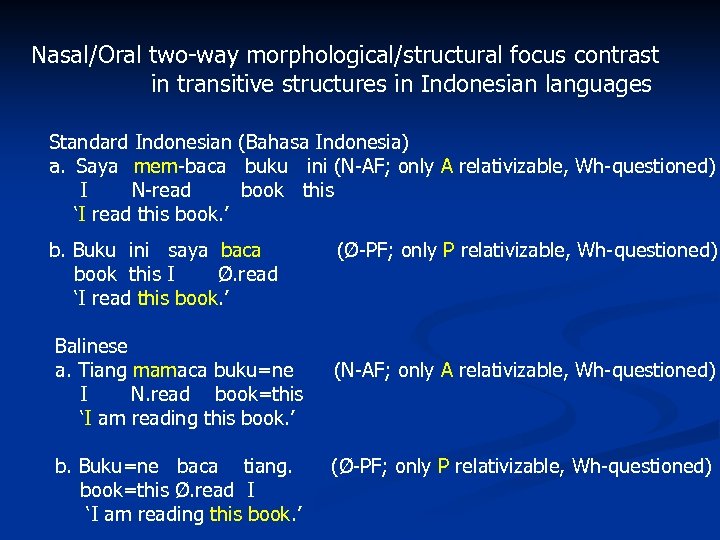 Nasal/Oral two-way morphological/structural focus contrast in transitive structures in Indonesian languages

Standard Indonesian (Bahasa Indonesia)
a. Saya mem-baca buku ini (N-AF; only A relativizable, Wh-questioned)
I N-read book this
'I read this book.'

b. Buku ini saya baca (Ø-PF; only P relativizable, Wh-questioned)
book this I Ø.read
'I read this book.'

Balinese
a. Tiang mamaca buku=ne (N-AF; only A relativizable, Wh-questioned)
I N.read book=this
'I am reading this book.'

b. Buku=ne baca tiang. (Ø-PF; only P relativizable, Wh-questioned)
book=this Ø.read I
'I am reading this book.'